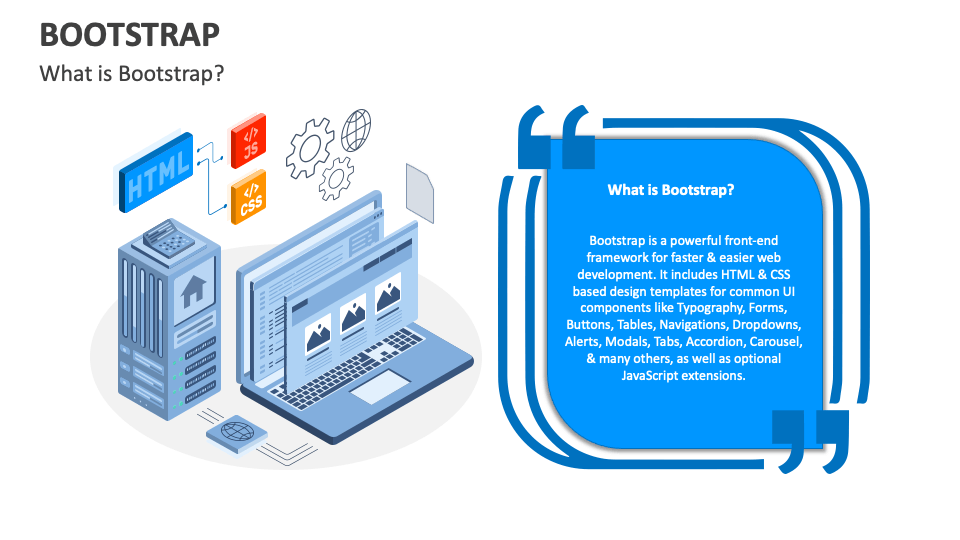 BOOTSTRAP

What is Bootstrap?

HTML

</>
JS

</>
CSS

What is Bootstrap?

Bootstrap is a powerful front-end framework for faster & easier web development. It includes HTML & CSS based design templates for common UI components like Typography, Forms, Buttons, Tables, Navigations, Dropdowns, Alerts, Modals, Tabs, Accordion, Carousel, & many others, as well as optional JavaScript extensions.